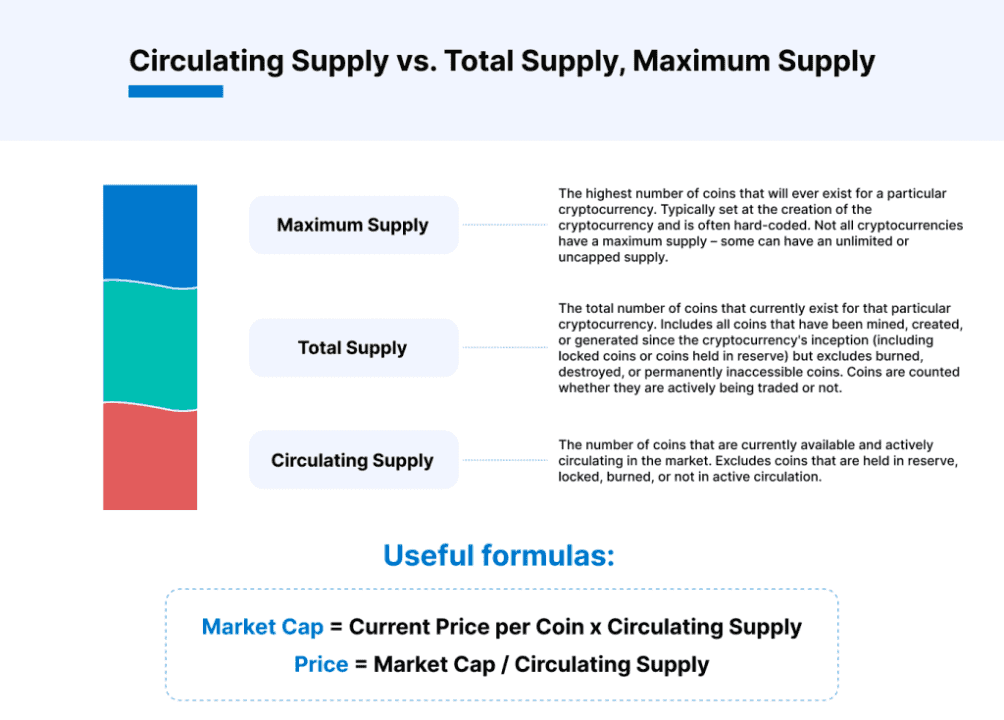 Circulating Supply vs. Total Supply, Maximum Supply

Maximum Supply

The highest number of coins that will ever exist for a particular cryptocurrency. Typically set at the creation of the cryptocurrency and is often hard-coded. Not all cryptocurrencies have a maximum supply – some can have an unlimited or uncapped supply.

Total Supply

The total number of coins that currently exist for that particular cryptocurrency. Includes all coins that have been mined, created, or generated since the cryptocurrency's inception (including locked coins or coins held in reserve) but excludes burned, destroyed, or permanently inaccessible coins. Coins are counted whether they are actively being traded or not.

Circulating Supply

The number of coins that are currently available and actively circulating in the market. Excludes coins that are held in reserve, locked, burned, or not in active circulation.

Useful formulas:

Market Cap = Current Price per Coin x Circulating Supply
Price = Market Cap / Circulating Supply